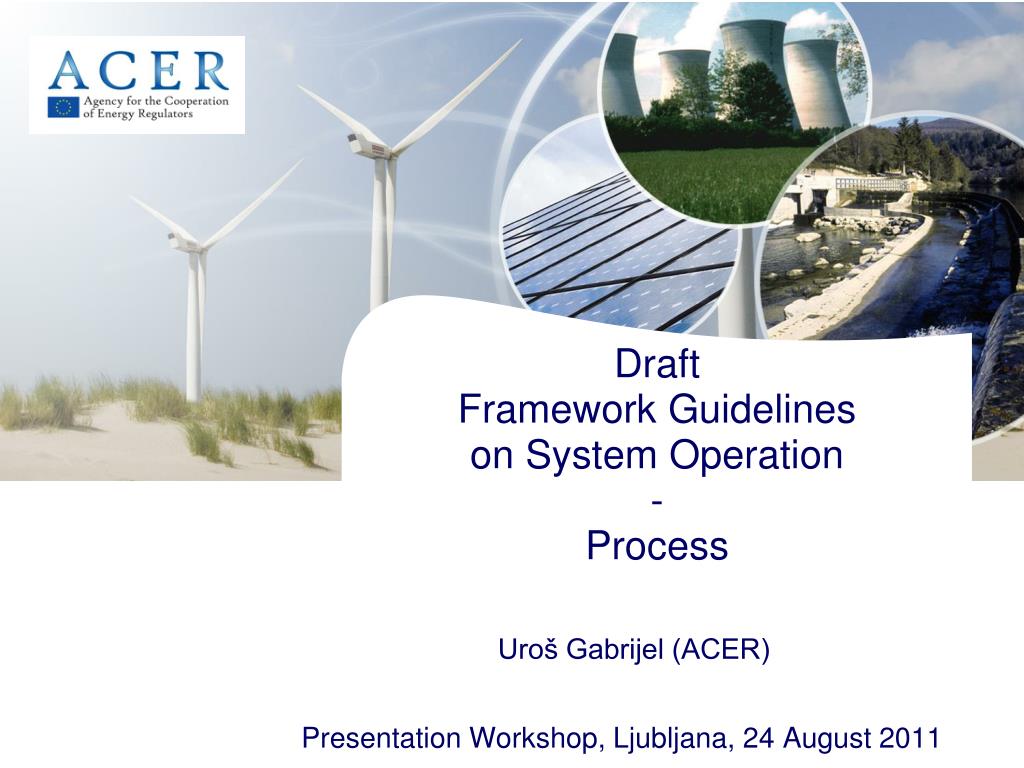 ACER
Agency for the Cooperation of Energy Regulators

Draft
Framework Guidelines
on System Operation
-
Process

Uroš Gabrijel (ACER)

Presentation Workshop, Ljubljana, 24 August 2011